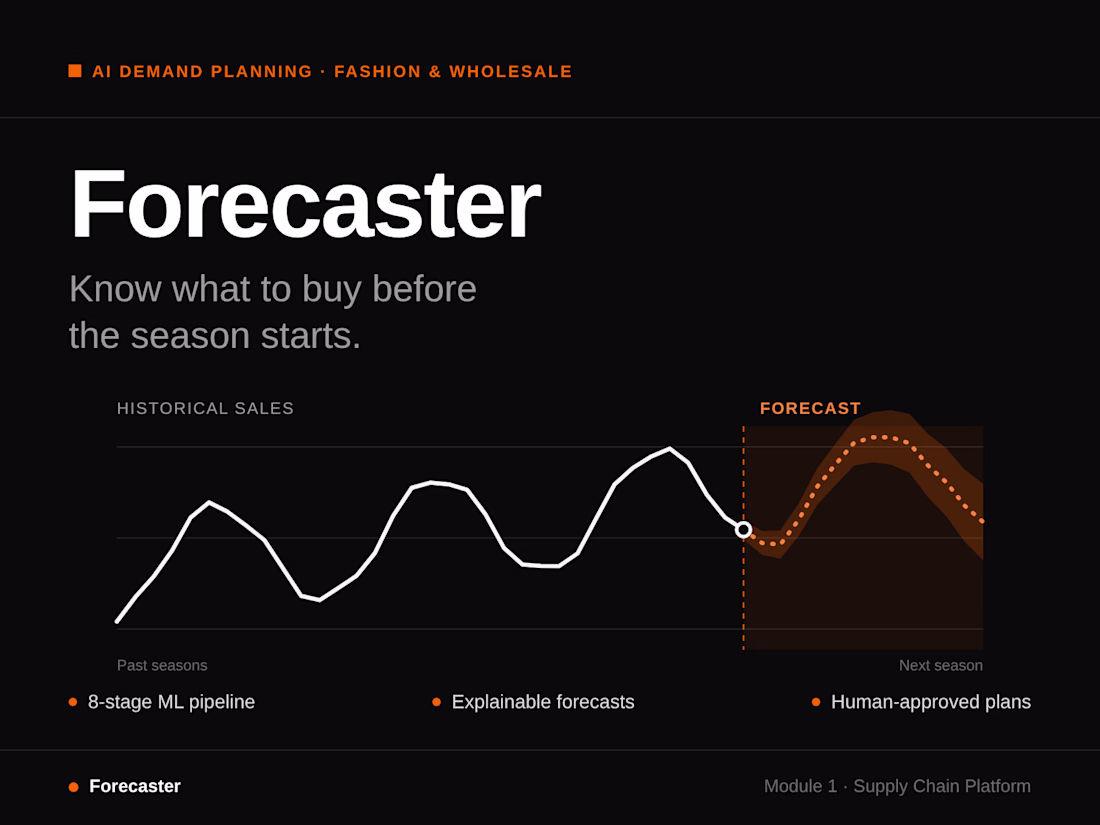 AI DEMAND PLANNING · FASHION & WHOLESALE

Forecaster

Know what to buy before the season starts.

HISTORICAL SALES

FORECAST

Past seasons

Next season

• 8-stage ML pipeline
• Explainable forecasts
• Human-approved plans

• Forecaster

Module 1 · Supply Chain Platform